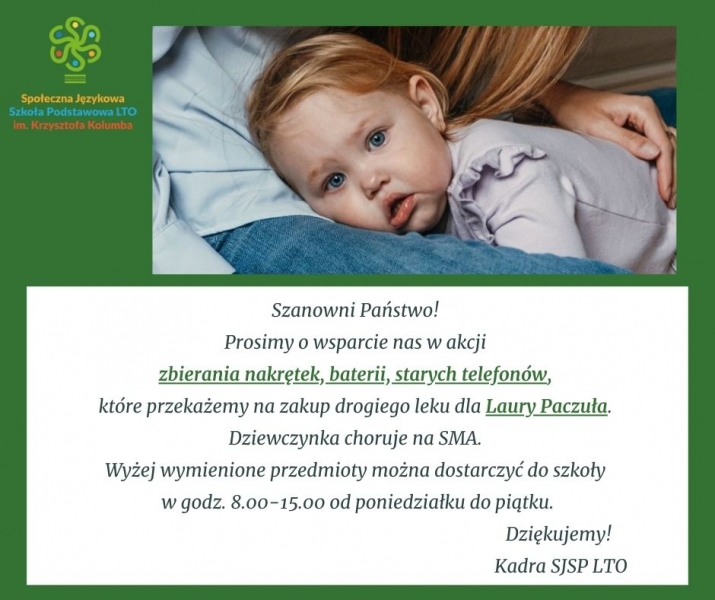 Społeczna Językowa
Szkoła Podstawowa LTO
im. Krzysztofa Kolumba

Szanowni Państwo!
Prosimy o wsparcie nas w akcji
zbierania nakrętek, baterii, starych telefonów,
które przekażemy na zakup drogiego leku dla Laury Paczuła.
Dziewczynka choruje na SMA.
Wyżej wymienione przedmioty można dostarczyć do szkoły
w godz. 8.00-15.00 od poniedziałku do piątku.

Dziękujemy!
Kadra SJSP LTO